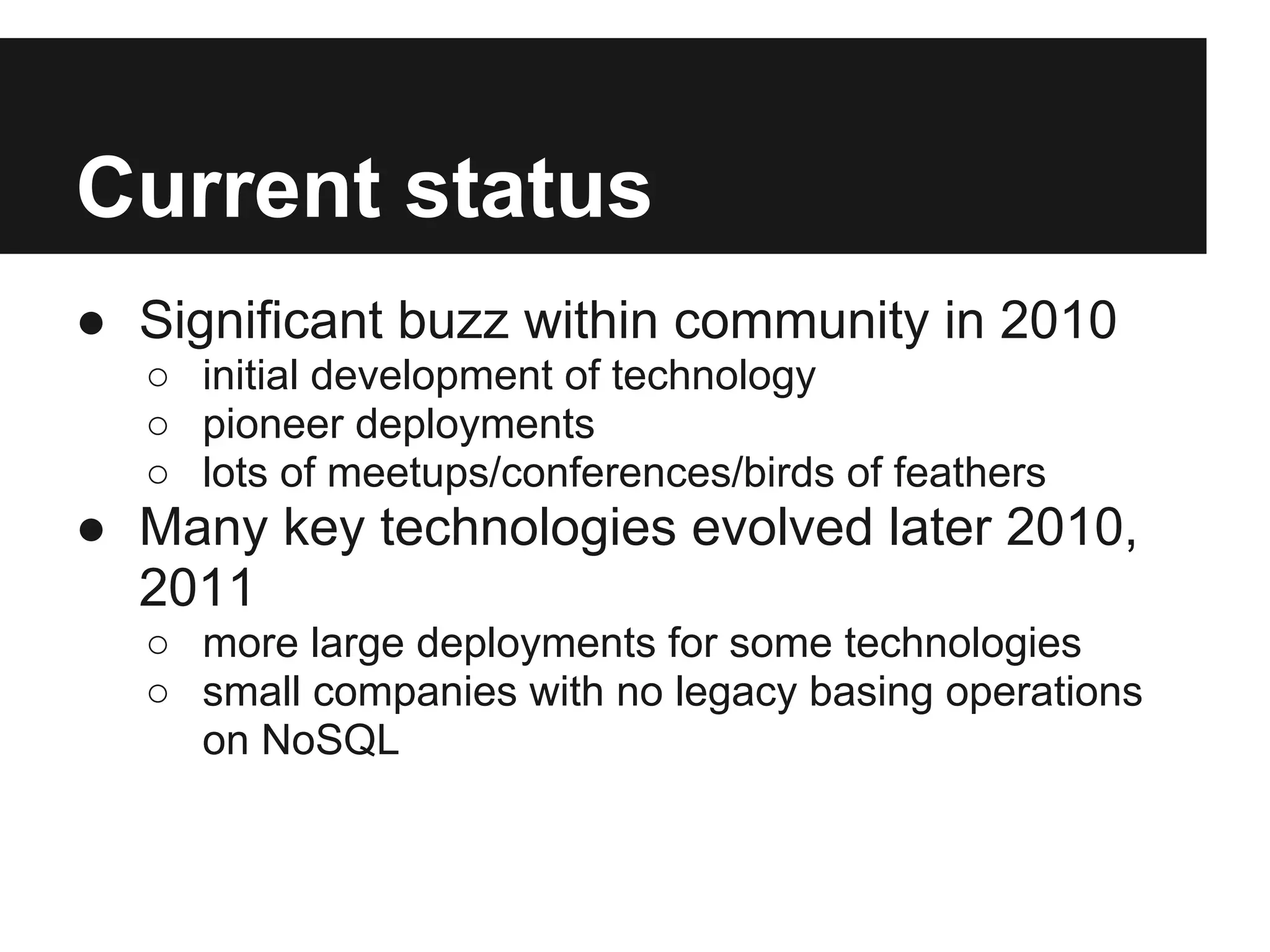 Current status

● Significant buzz within community in 2010
 ○ initial development of technology
 ○ pioneer deployments
 ○ lots of meetups/conferences/birds of feathers
● Many key technologies evolved later 2010, 2011
 ○ more large deployments for some technologies
 ○ small companies with no legacy basing operations on NoSQL